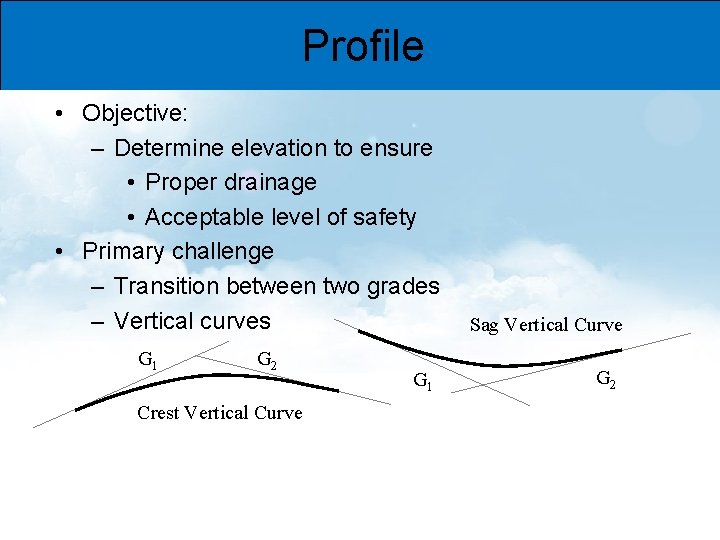 Profile

• Objective:
– Determine elevation to ensure
• Proper drainage
• Acceptable level of safety
• Primary challenge
– Transition between two grades
– Vertical curves

$G_1$
$G_2$
Crest Vertical Curve

Sag Vertical Curve
$G_1$
$G_2$